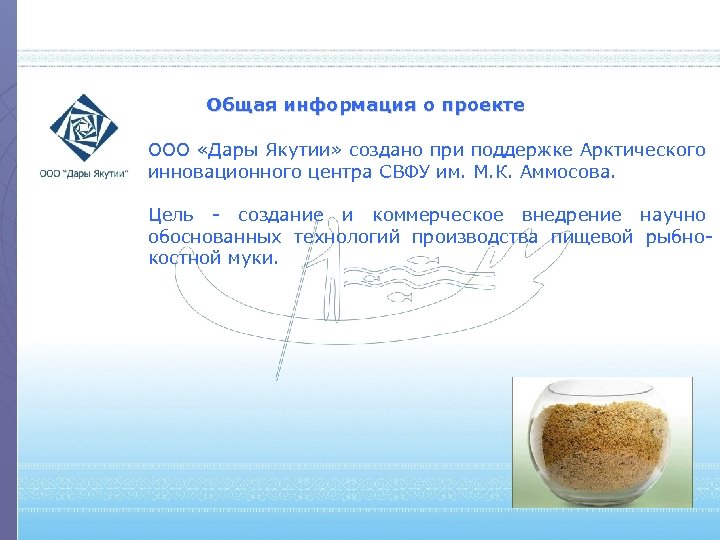 ООО "Дары Якутии"

Общая информация о проекте

ООО «Дары Якутии» создано при поддержке Арктического инновационного центра СВФУ им. М.К. Аммосова.

Цель - создание и коммерческое внедрение научно обоснованных технологий производства пищевой рыбно-костной муки.